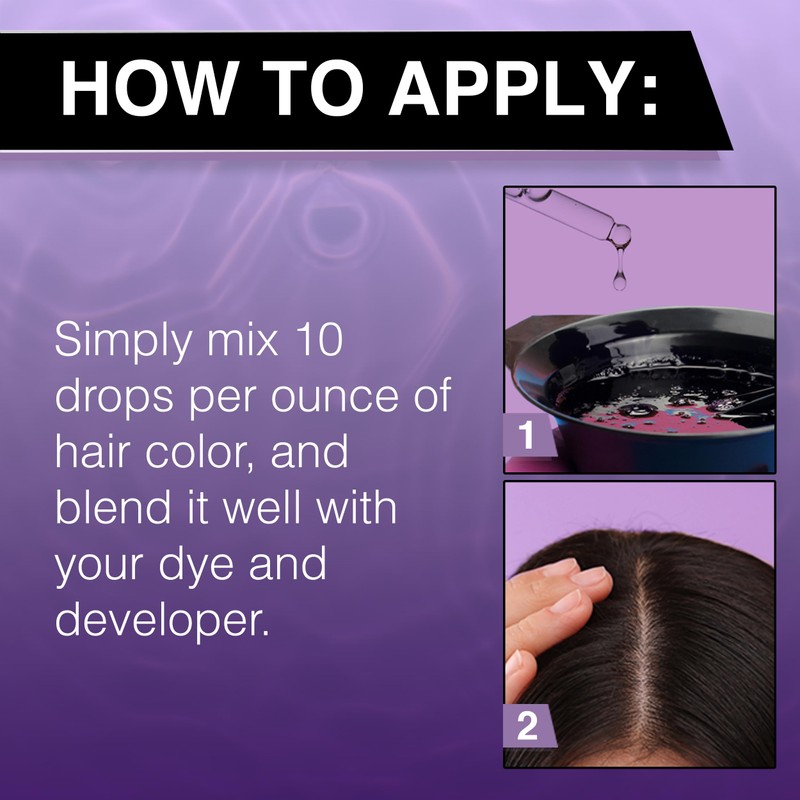 HOW TO APPLY:

Simply mix 10 drops per ounce of hair color, and blend it well with your dye and developer.

1

2